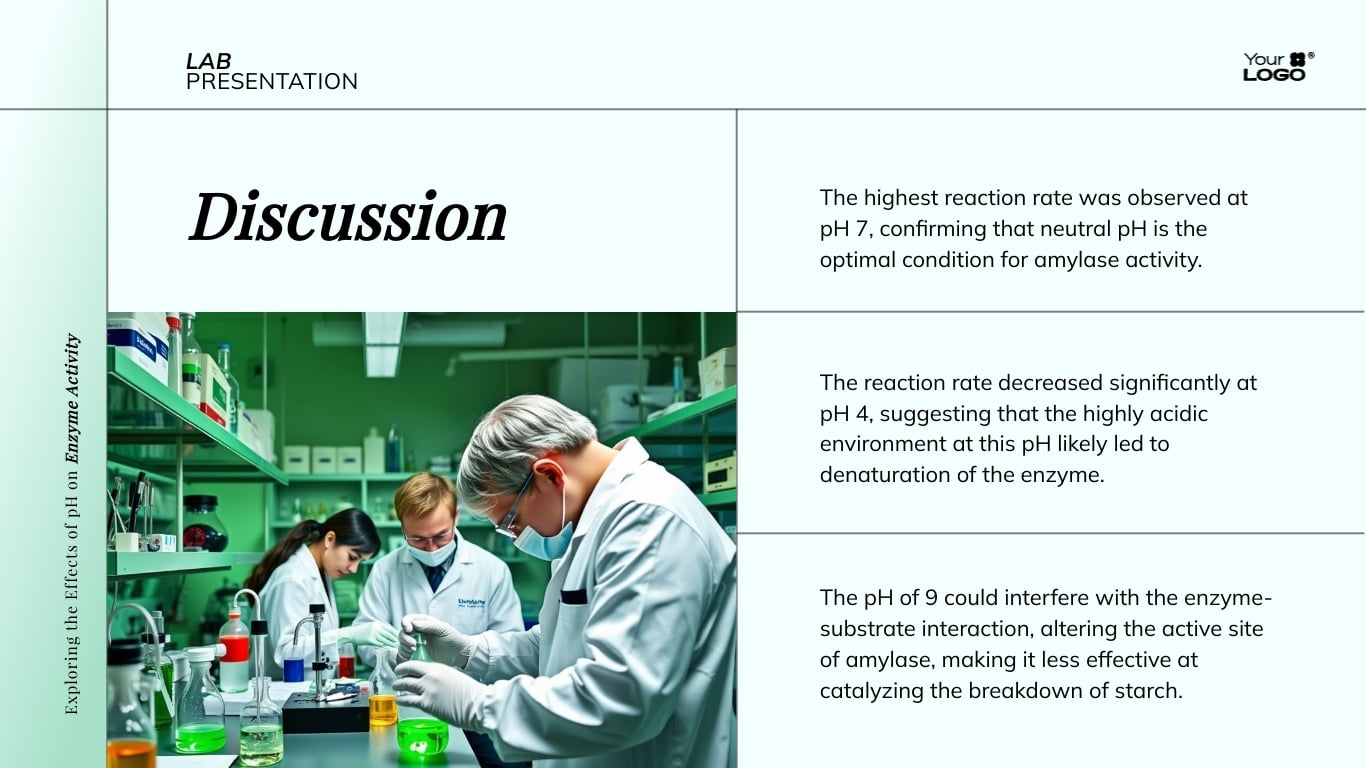 LAB
PRESENTATION

Your LOGO

Exploring the Effects of pH on Enzyme Activity

Discussion

The highest reaction rate was observed at pH 7, confirming that neutral pH is the optimal condition for amylase activity.

The reaction rate decreased significantly at pH 4, suggesting that the highly acidic environment at this pH likely led to denaturation of the enzyme.

The pH of 9 could interfere with the enzyme-substrate interaction, altering the active site of amylase, making it less effective at catalyzing the breakdown of starch.